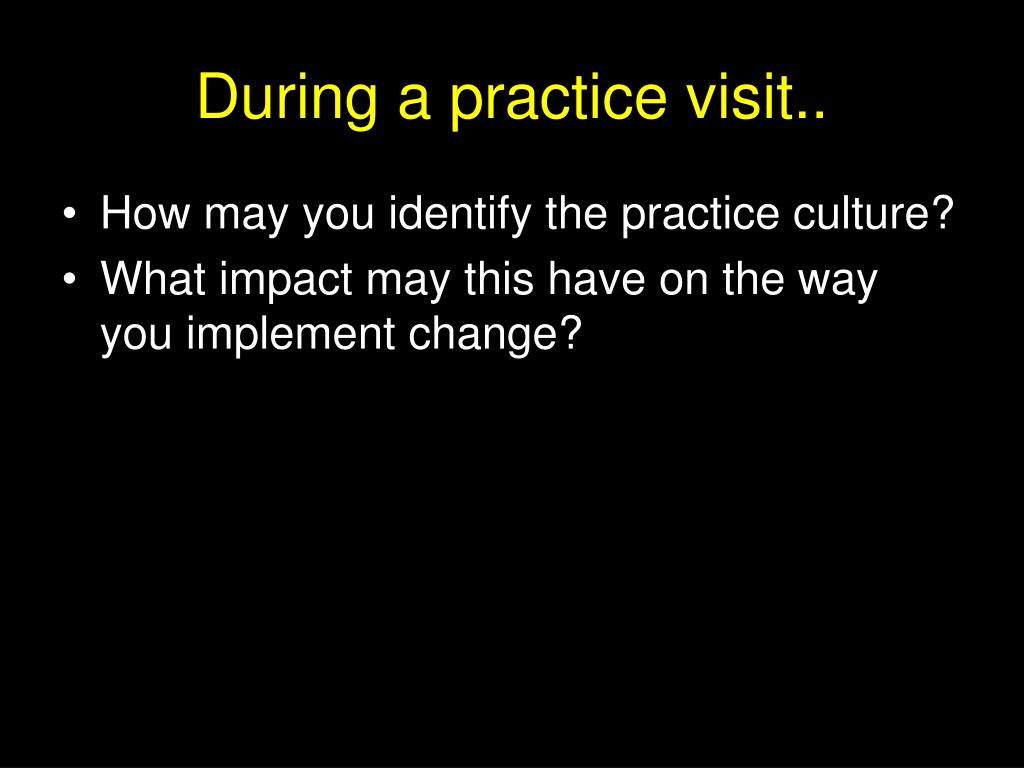 During a practice visit..

• How may you identify the practice culture?
• What impact may this have on the way you implement change?